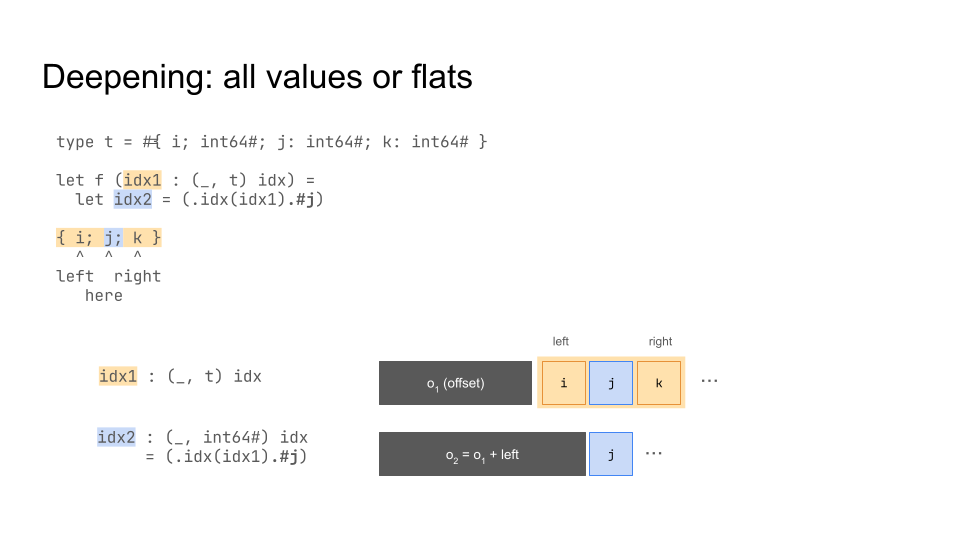 Deepening: all values or flats

type t = #{ i; int64#; j: int64#; k: int64# }

let f (idx1 : (_, t) idx) =
  let idx2 = (.idx(idx1).#j)

{ i; j; k }
  ^  ^  ^
left  right
   here

idx1 : (_, t) idx

idx2 : (_, int64#) idx
     = (.idx(idx1).#j)

left

right

$o_1$ (offset)

i

j

k

...

$o_2 = o_1$ + left

j

...